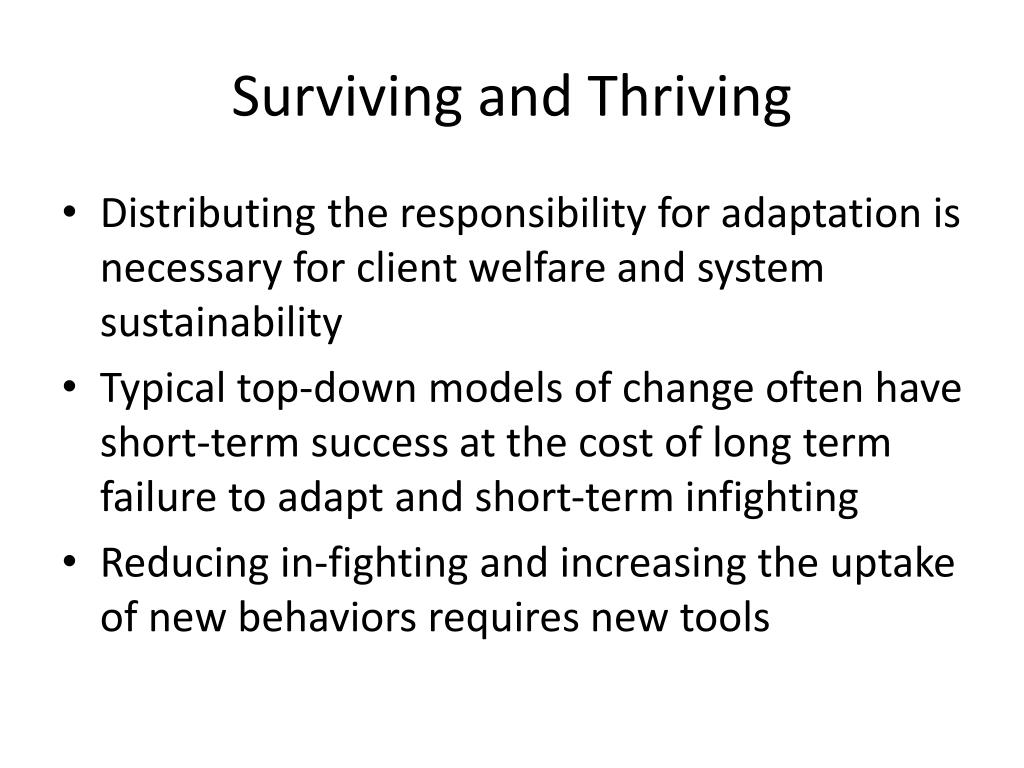 Surviving and Thriving

• Distributing the responsibility for adaptation is necessary for client welfare and system sustainability
• Typical top-down models of change often have short-term success at the cost of long term failure to adapt and short-term infighting
• Reducing in-fighting and increasing the uptake of new behaviors requires new tools